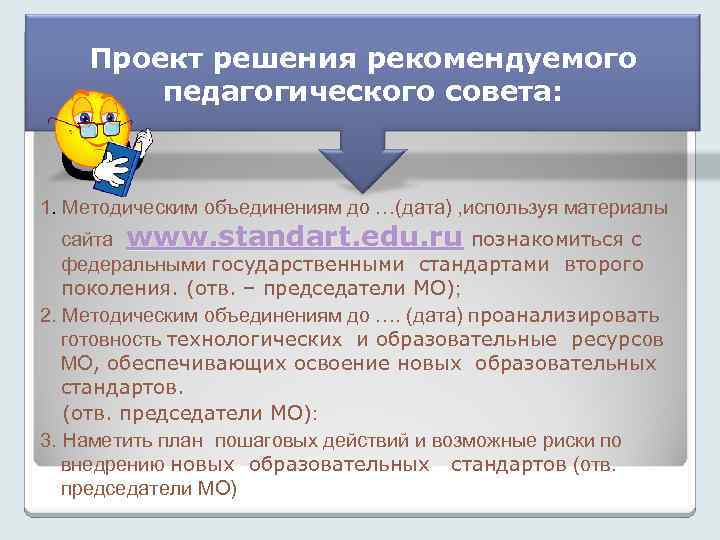 Проект решения рекомендуемого педагогического совета:

1. Методическим объединениям до …(дата) ,используя материалы сайта www.standart.edu.ru познакомиться с федеральными государственными стандартами второго поколения. (отв. – председатели МО);

2. Методическим объединениям до …. (дата) проанализировать готовность технологических и образовательные ресурсов МО, обеспечивающих освоение новых образовательных стандартов.
(отв. председатели МО):

3. Наметить план пошаговых действий и возможные риски по внедрению новых образовательных стандартов (отв. председатели МО)